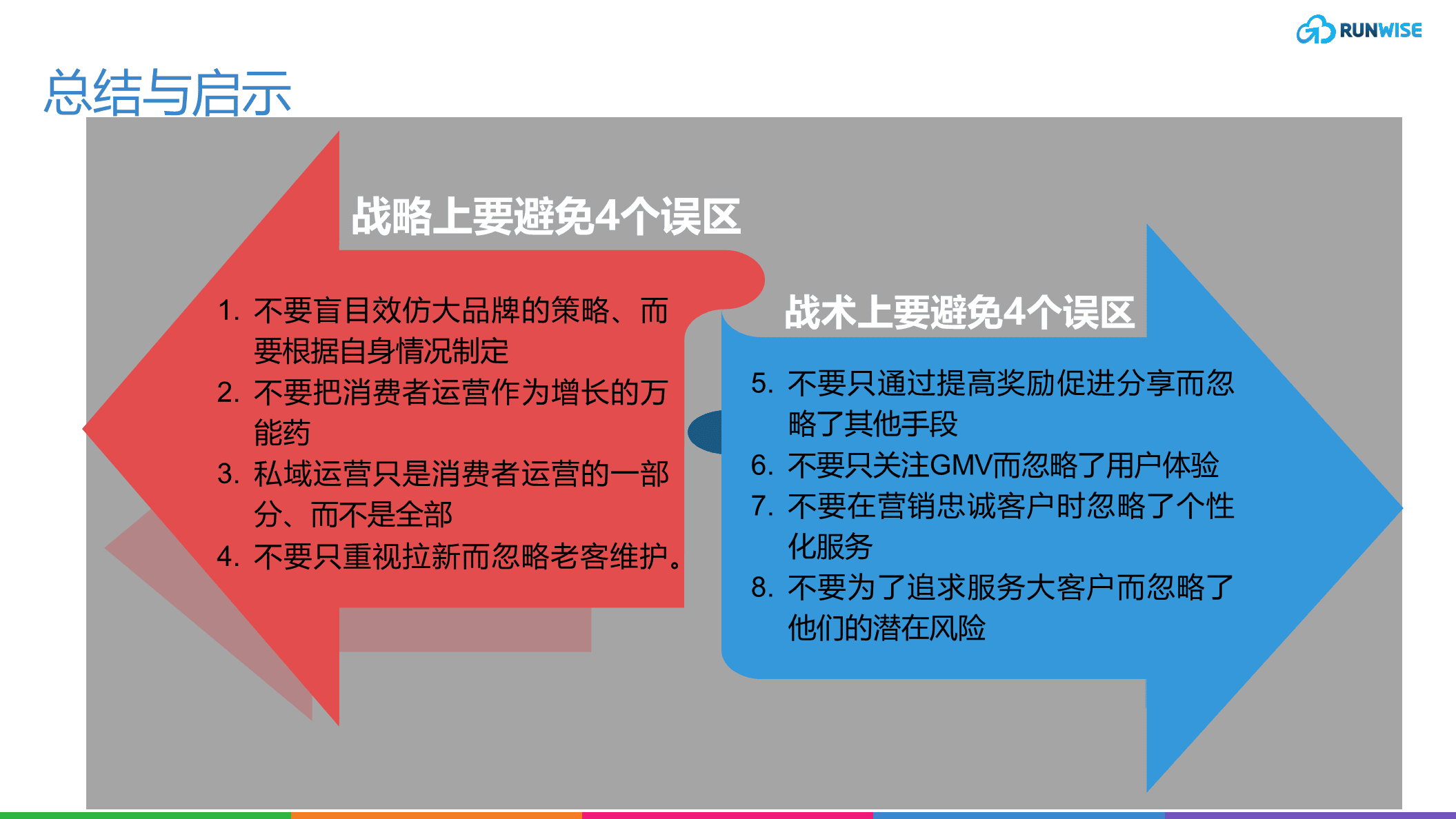 RUNWISE

总结与启示

战略上要避免4个误区

1. 不要盲目效仿大品牌的策略、而要根据自身情况制定
2. 不要把消费者运营作为增长的万能药
3. 私域运营只是消费者运营的一部分、而不是全部
4. 不要只重视拉新而忽略老客维护。

战术上要避免4个误区

5. 不要只通过提高奖励促进分享而忽略了其他手段
6. 不要只关注GMV而忽略了用户体验
7. 不要在营销忠诚客户时忽略了个性化服务
8. 不要为了追求服务大客户而忽略了他们的潜在风险